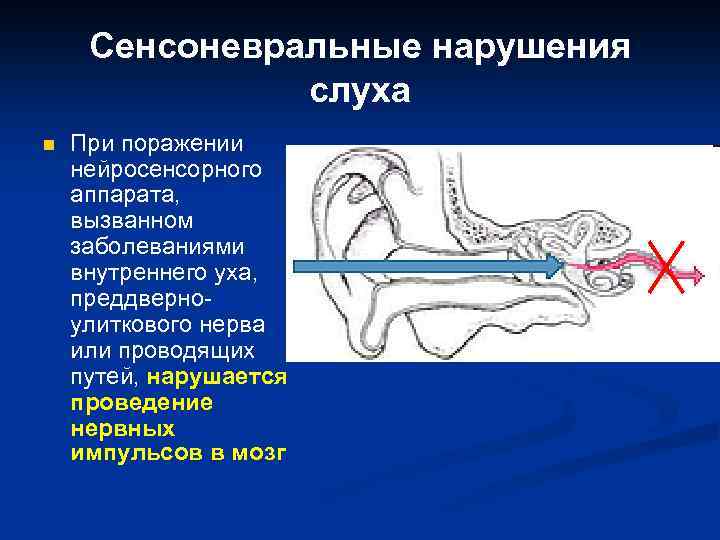 Сенсоневральные нарушения слуха

При поражении нейросенсорного аппарата, вызванном заболеваниями внутреннего уха, преддверно-улиткового нерва или проводящих путей, нарушается проведение нервных импульсов в мозг